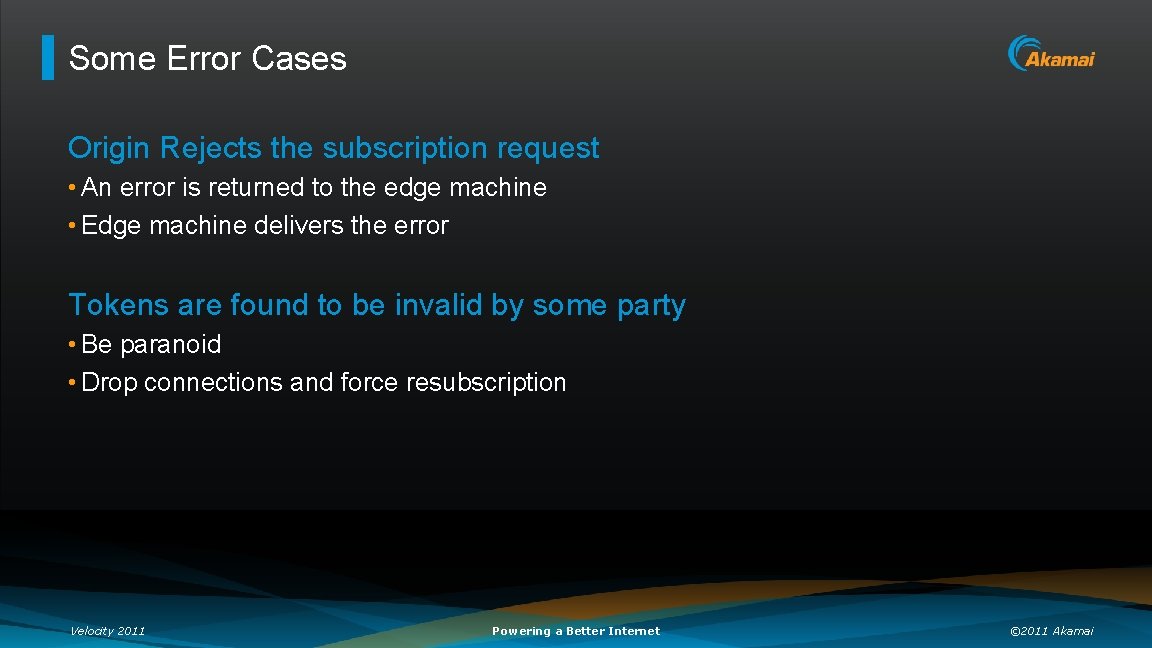 Some Error Cases

Akamai

Origin Rejects the subscription request

• An error is returned to the edge machine
• Edge machine delivers the error

Tokens are found to be invalid by some party

• Be paranoid
• Drop connections and force resubscription

Velocity 2011

Powering a Better Internet

©2011 Akamai